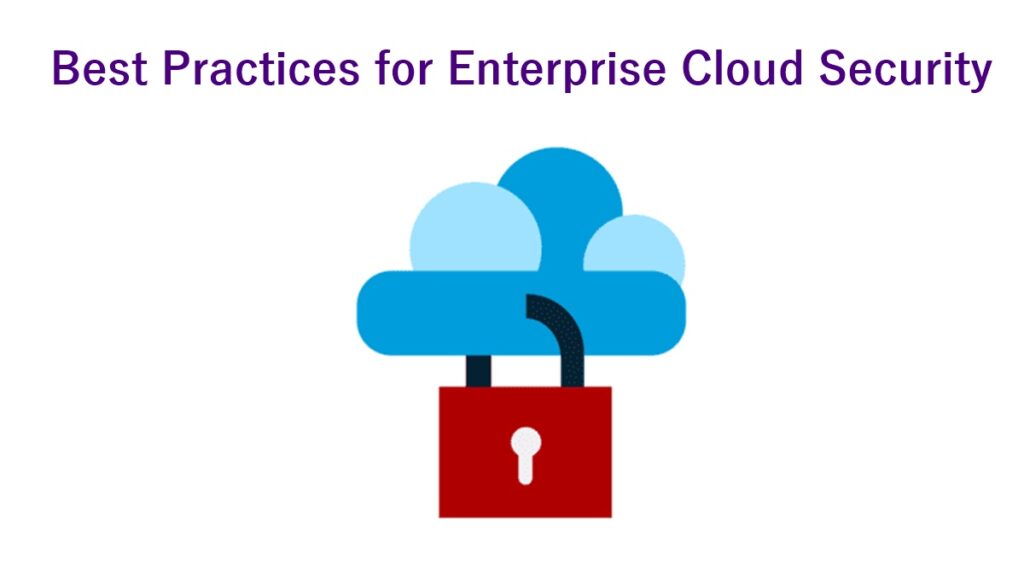 Best Practices for Enterprise Cloud Security